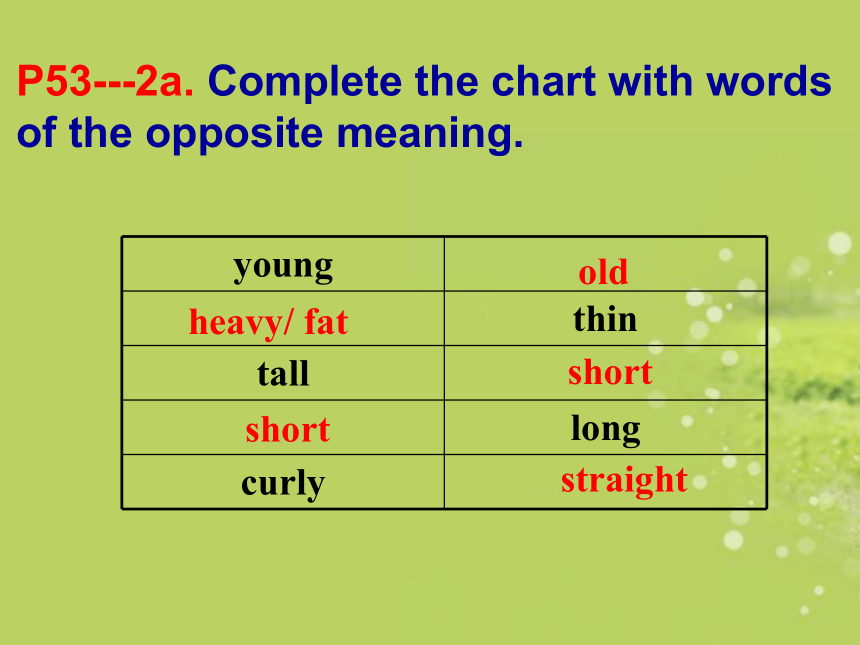 P53---2a. Complete the chart with words of the opposite meaning.

| young | old |
|---|---|
| heavy/ fat | thin |
| tall | short |
| short | long |
| curly | straight |